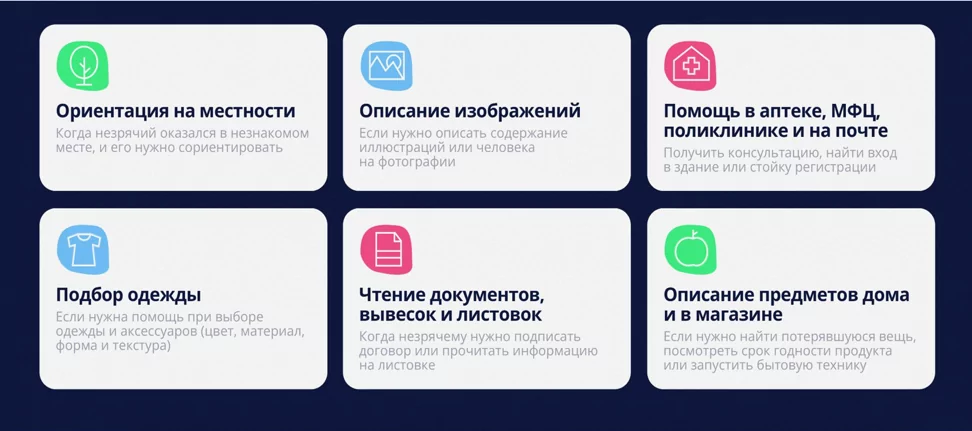 Ориентация на местности
Когда незрячий оказался в незнакомом месте, и его нужно сориентировать

Описание изображений
Если нужно описать содержание иллюстраций или человека на фотографии

Помощь в аптеке, МФЦ, поликлинике и на почте
Получить консультацию, найти вход в здание или стойку регистрации

Подбор одежды
Если нужна помощь при выборе одежды и аксессуаров (цвет, материал, форма и текстура)

Чтение документов, вывесок и листовок
Когда незрячему нужно подписать договор или прочитать информацию на листовке

Описание предметов дома и в магазине
Если нужно найти потерявшуюся вещь, посмотреть срок годности продукта или запустить бытовую технику